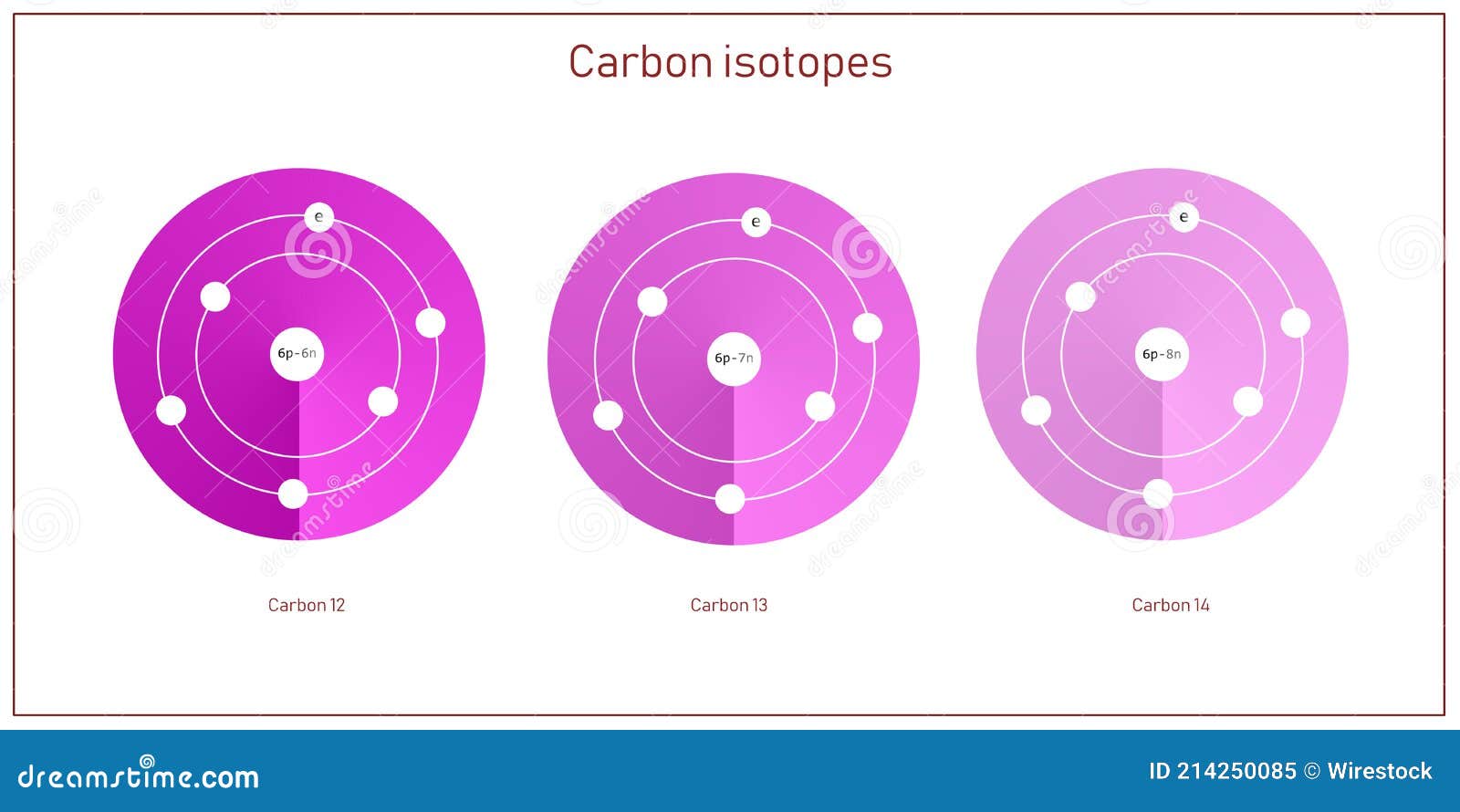 Carbon isotopes

e

6p-6n

Carbon 12

e

6p-7n

Carbon 13

e

6p-8n

Carbon 14

dreamstime.com

ID 214250085 © Wirestock